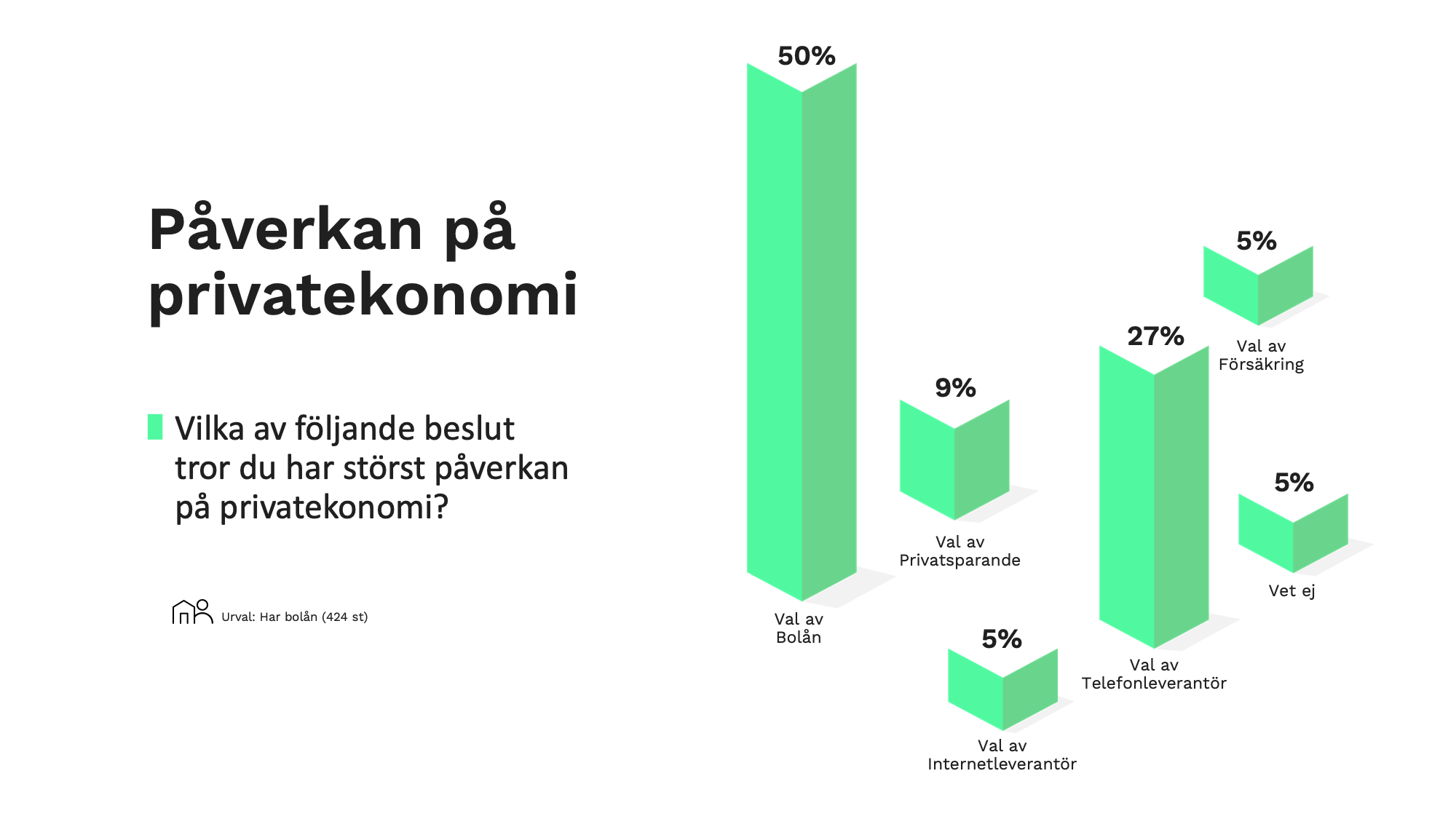 Påverkan på privatekonomi

Vilka av följande beslut tror du har störst påverkan på privatekonomi?

Urval: Har bolån (424 st)

50%
Val av Bolån

9%
Val av Privatsparande

5%
Val av Internetleverantör

27%
Val av Telefonleverantör

5%
Val av Försäkring

5%
Vet ej